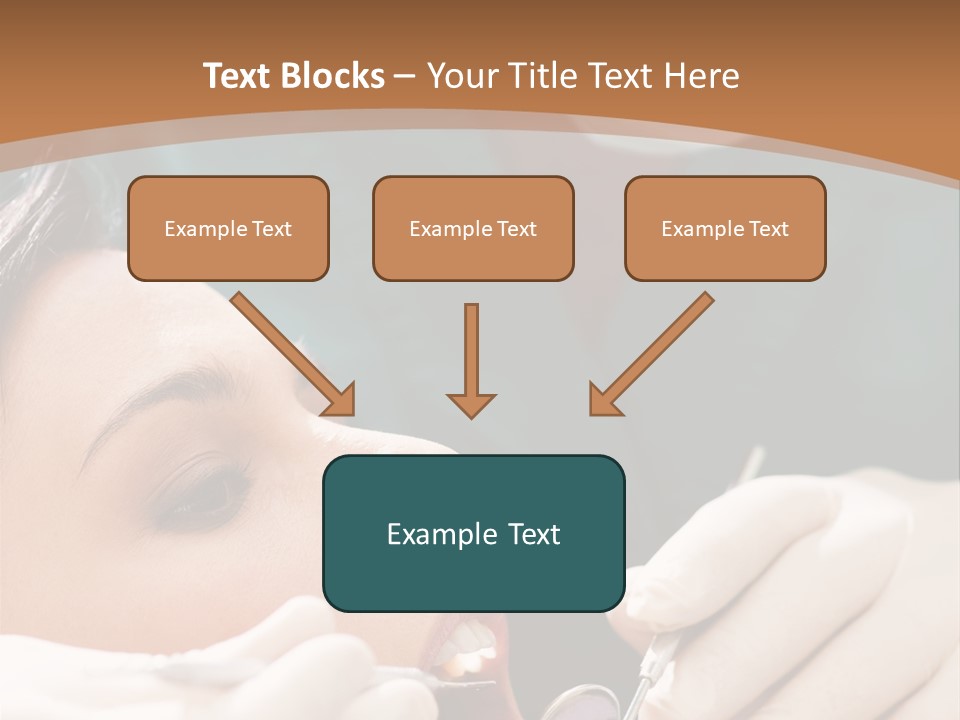 Text Blocks – Your Title Text Here

Example Text

Example Text

Example Text

Example Text